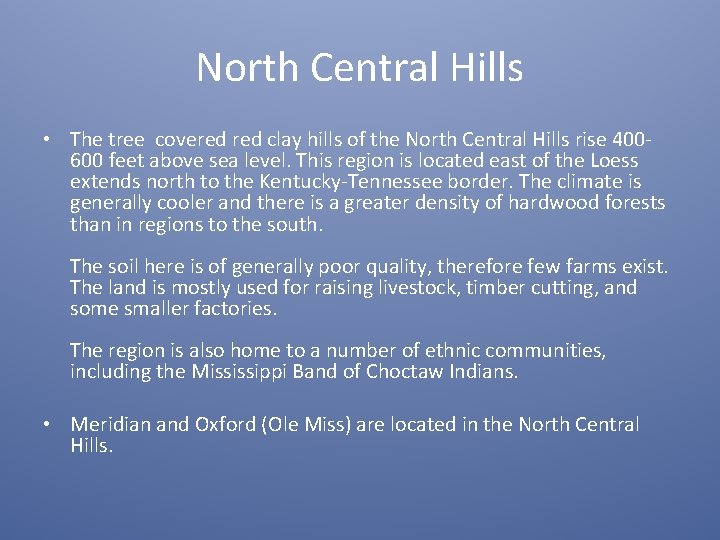 North Central Hills

• The tree  covered red clay hills of the North Central Hills rise 400-600 feet above sea level. This region is located east of the Loess extends north to the Kentucky-Tennessee border. The climate is generally cooler and there is a greater density of hardwood forests than in regions to the south.

The soil here is of generally poor quality, therefore few farms exist. The land is mostly used for raising livestock, timber cutting, and some smaller factories.

The region is also home to a number of ethnic communities, including the Mississippi Band of Choctaw Indians.

• Meridian and Oxford (Ole Miss) are located in the North Central Hills.